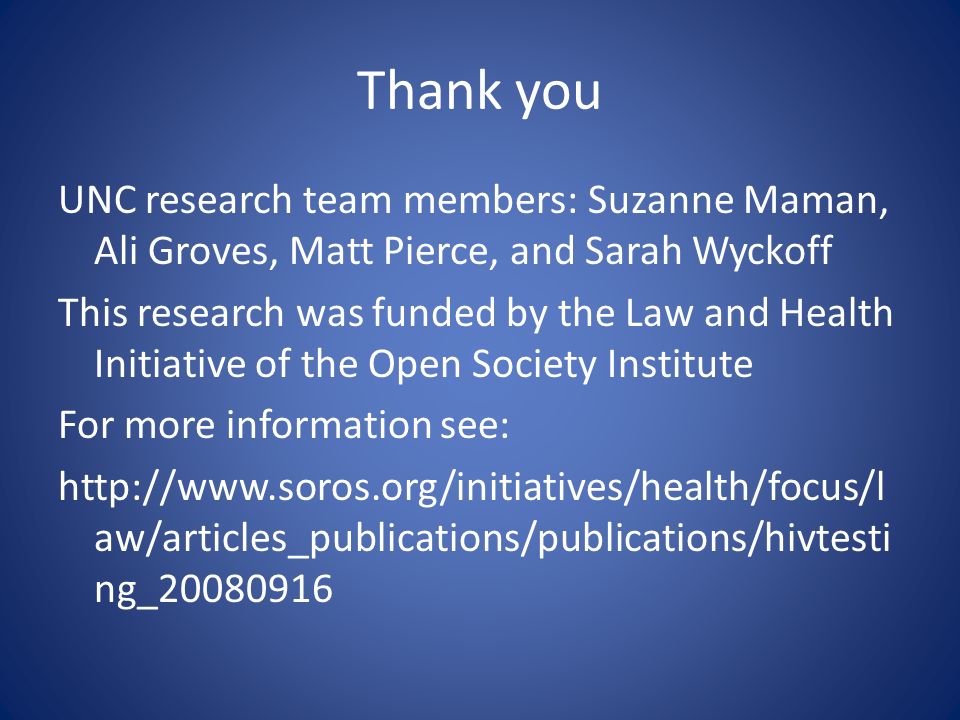 Thank you

UNC research team members: Suzanne Maman, Ali Groves, Matt Pierce, and Sarah Wyckoff

This research was funded by the Law and Health Initiative of the Open Society Institute

For more information see:

http://www.soros.org/initiatives/health/focus/law/articles_publications/publications/hivtesting_20080916